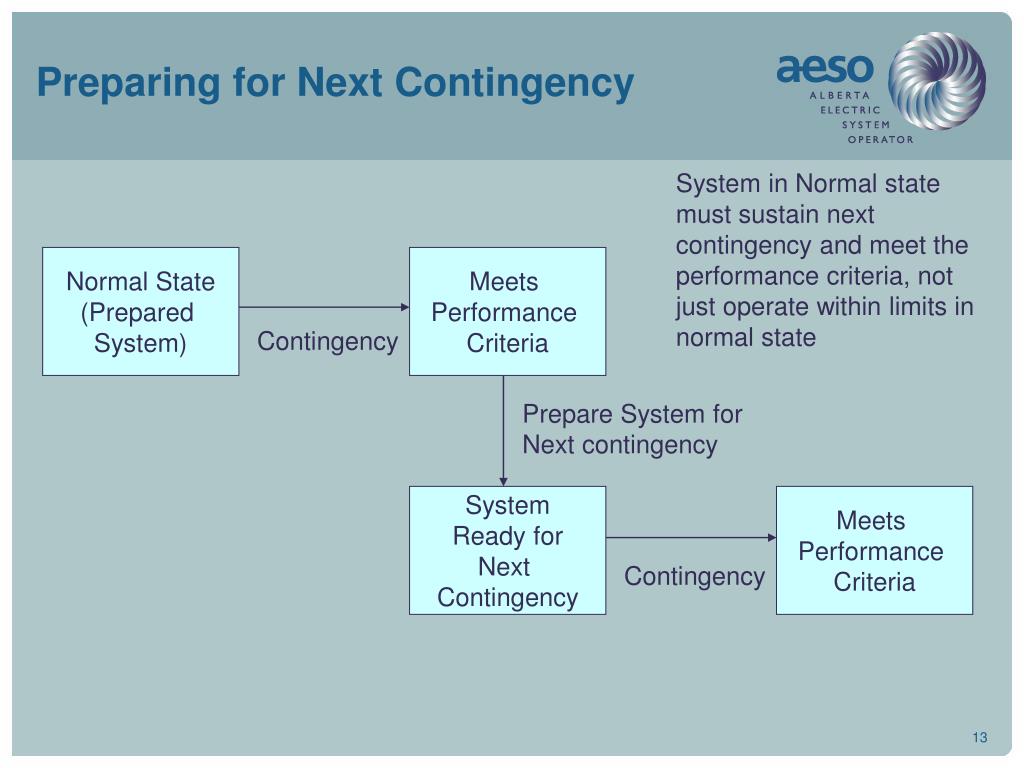 Preparing for Next Contingency

aeso
ALBERTA
ELECTRIC
SYSTEM
OPERATOR

System in Normal state must sustain next contingency and meet the performance criteria, not just operate within limits in normal state

Normal State (Prepared System)

Contingency

Meets Performance Criteria

Prepare System for Next contingency

System Ready for Next Contingency

Contingency

Meets Performance Criteria

13